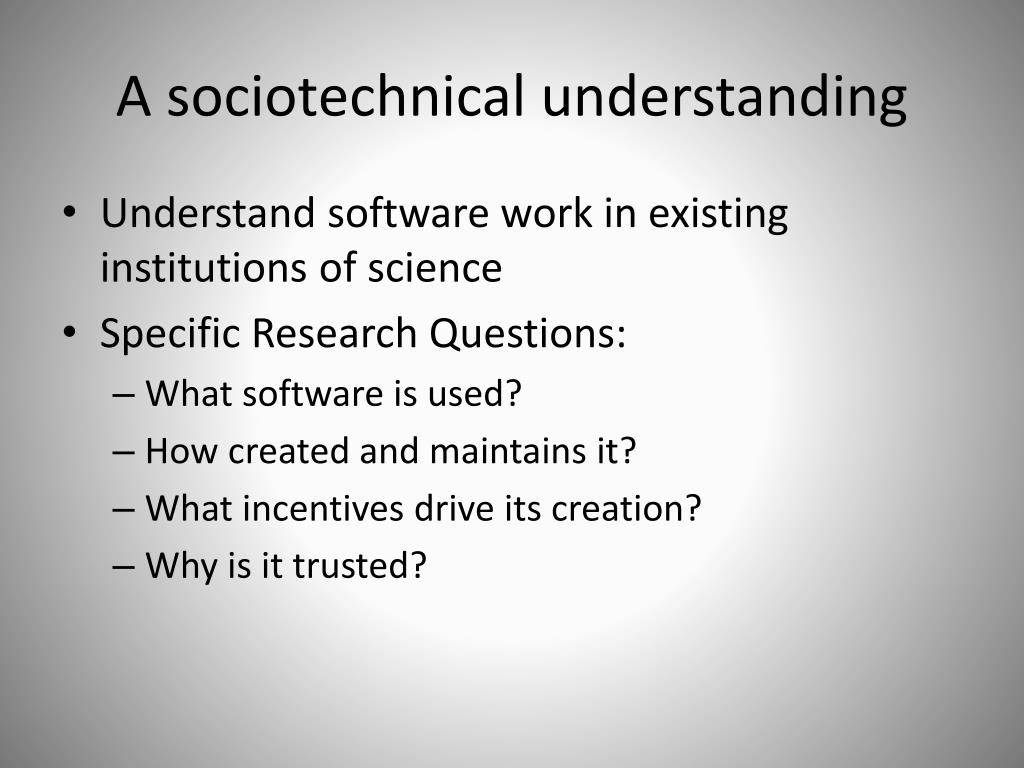 A sociotechnical understanding

• Understand software work in existing institutions of science
• Specific Research Questions:
– What software is used?
– How created and maintains it?
– What incentives drive its creation?
– Why is it trusted?